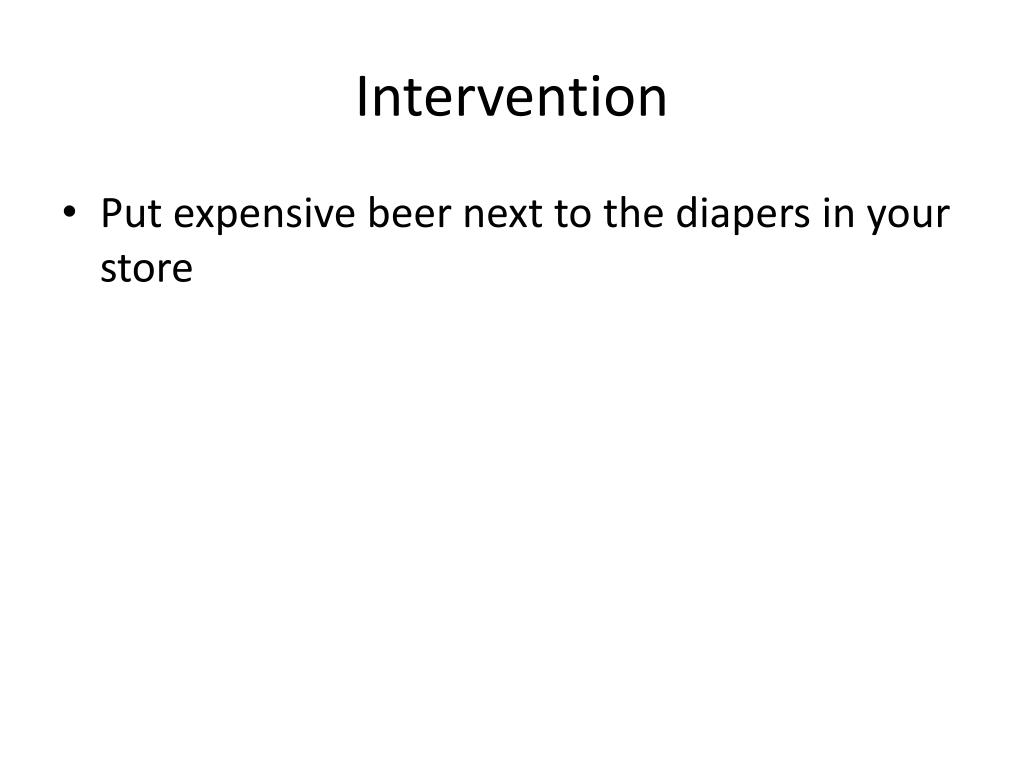 Intervention

• Put expensive beer next to the diapers in your store